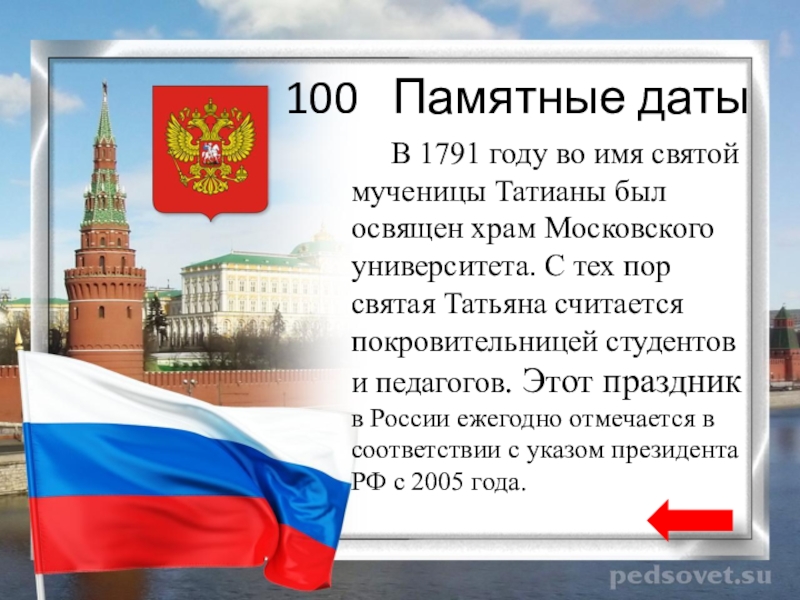 100 Памятные даты

В 1791 году во имя святой мученицы Татианы был освящен храм Московского университета. С тех пор святая Татьяна считается покровительницей студентов и педагогов. Этот праздник в России ежегодно отмечается в соответствии с указом президента РФ с 2005 года.

pedsovet.su